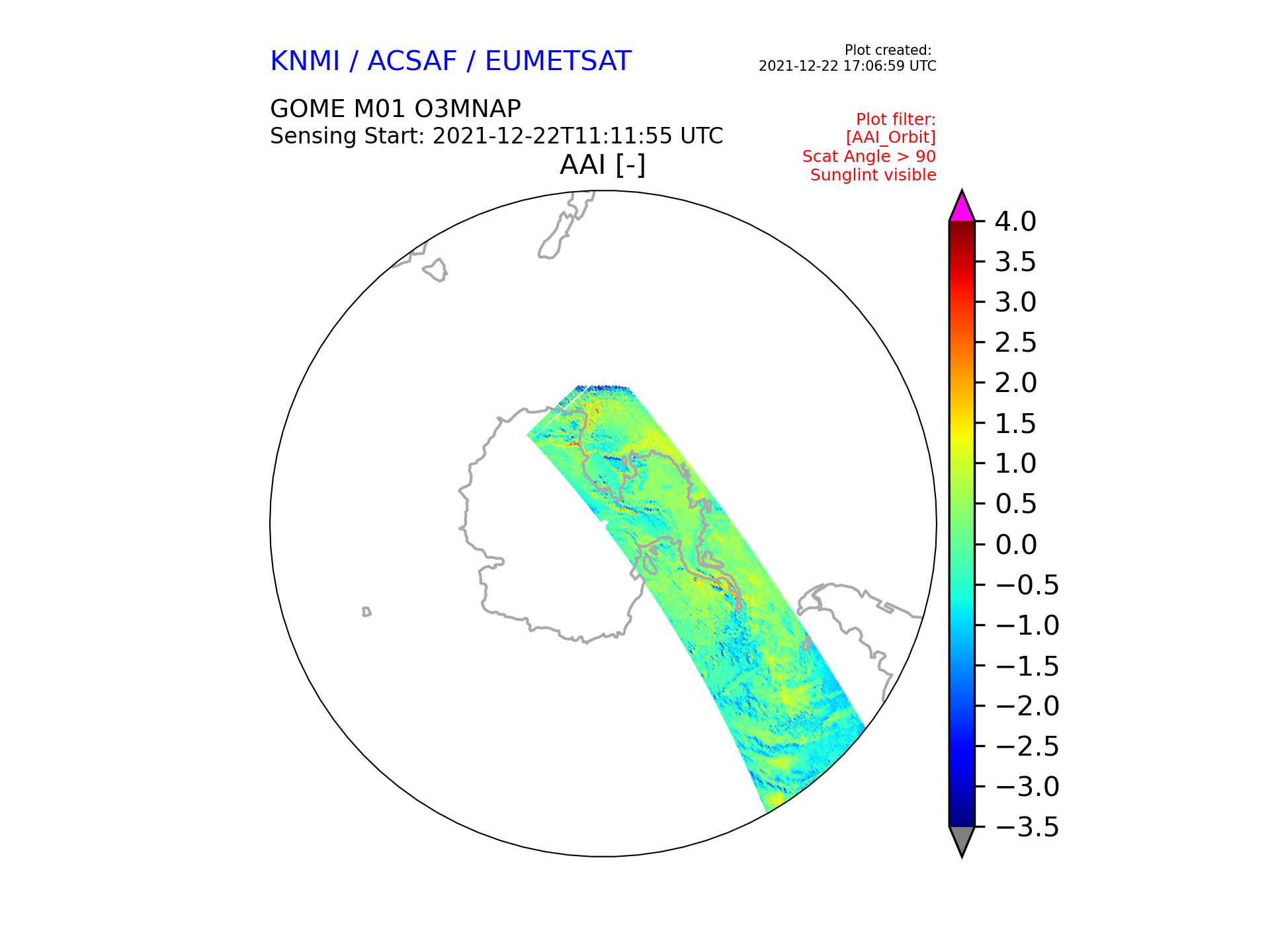 KNMI / ACSAF / EUMETSAT

Plot created:
2021-12-22 17:06:59 UTC

GOME M01 O3MNAP
Sensing Start: 2021-12-22T11:11:55 UTC

Plot filter:
[AAI_Orbit]
Scat Angle > 90
Sunglint visible

AAI [-]

4.0
3.5
3.0
2.5
2.0
1.5
1.0
0.5
0.0
−0.5
−1.0
−1.5
−2.0
−2.5
−3.0
−3.5